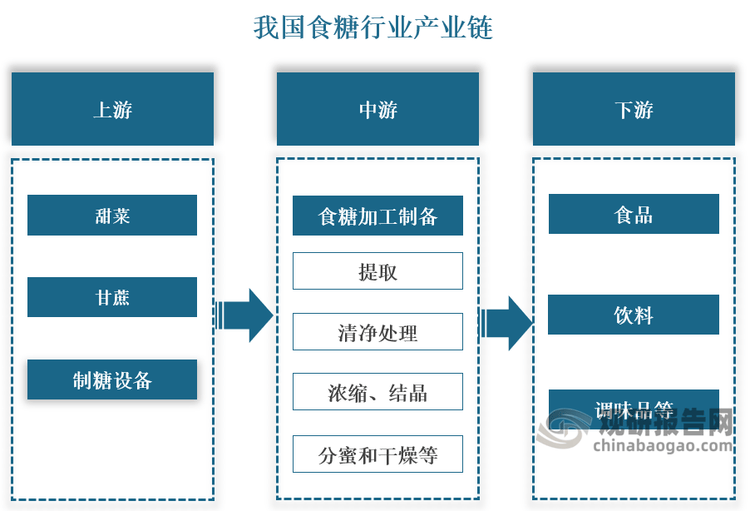 我国食糖行业产业链

上游

甜菜

甘蔗

制糖设备

中游

食糖加工制备

提取

清净处理

浓缩、结晶

分蜜和干燥等

下游

食品

饮料

调味品等

观研报告网
chinabaogao.com